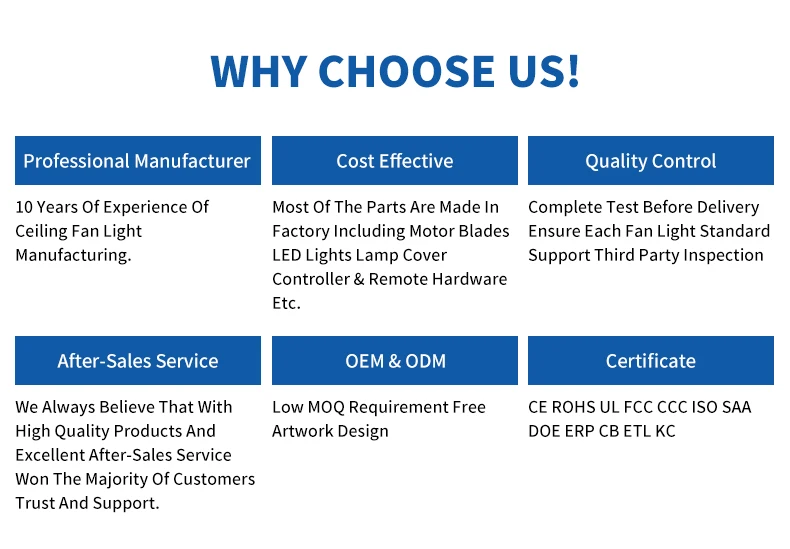 WHY CHOOSE US!

Professional Manufacturer

10 Years Of Experience Of Ceiling Fan Light Manufacturing.

Cost Effective

Most Of The Parts Are Made In Factory Including Motor Blades LED Lights Lamp Cover Controller & Remote Hardware Etc.

Quality Control

Complete Test Before Delivery Ensure Each Fan Light Standard Support Third Party Inspection

After-Sales Service

We Always Believe That With High Quality Products And Excellent After-Sales Service Won The Majority Of Customers Trust And Support.

OEM & ODM

Low MOQ Requirement Free Artwork Design

Certificate

CE ROHS UL FCC CCC ISO SAA DOE ERP CB ETL KC